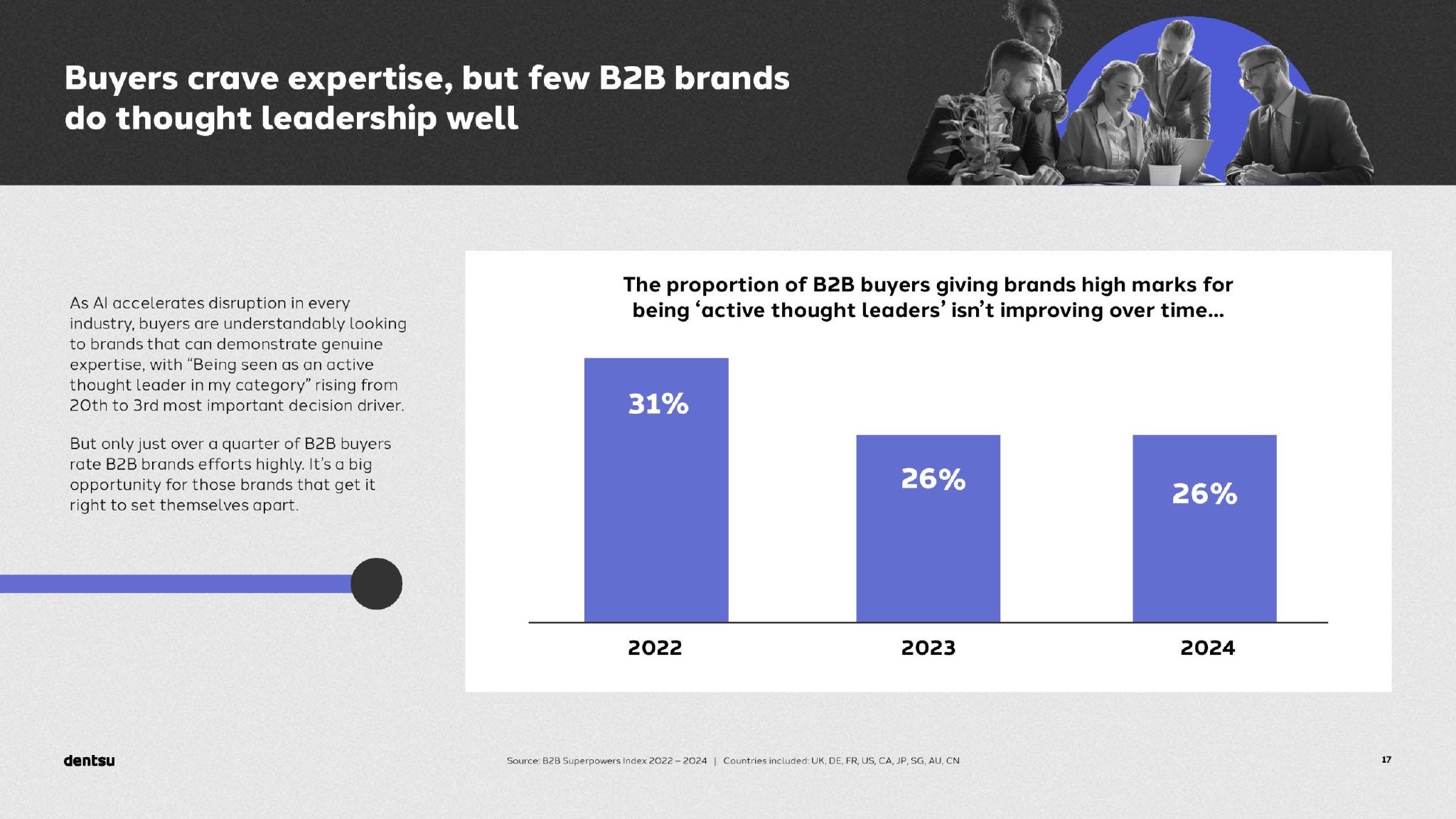 Buyers crave expertise, but few B2B brands do thought leadership well

As AI accelerates disruption in every industry, buyers are understandably looking to brands that can demonstrate genuine expertise, with “Being seen as an active thought leader in my category” rising from 20th to 3rd most important decision driver.

But only just over a quarter of B2B buyers rate B2B brands efforts highly. It’s a big opportunity for those brands that get it right to set themselves apart.

The proportion of B2B buyers giving brands high marks for being ‘active thought leaders’ isn’t improving over time...

31%

26%

26%

2022

2023

2024

dentsu

Source: B2B Superpowers Index 2022 – 2024 | Countries included: UK, DE, FR, US, CA, JP, SG, AU, CN

17